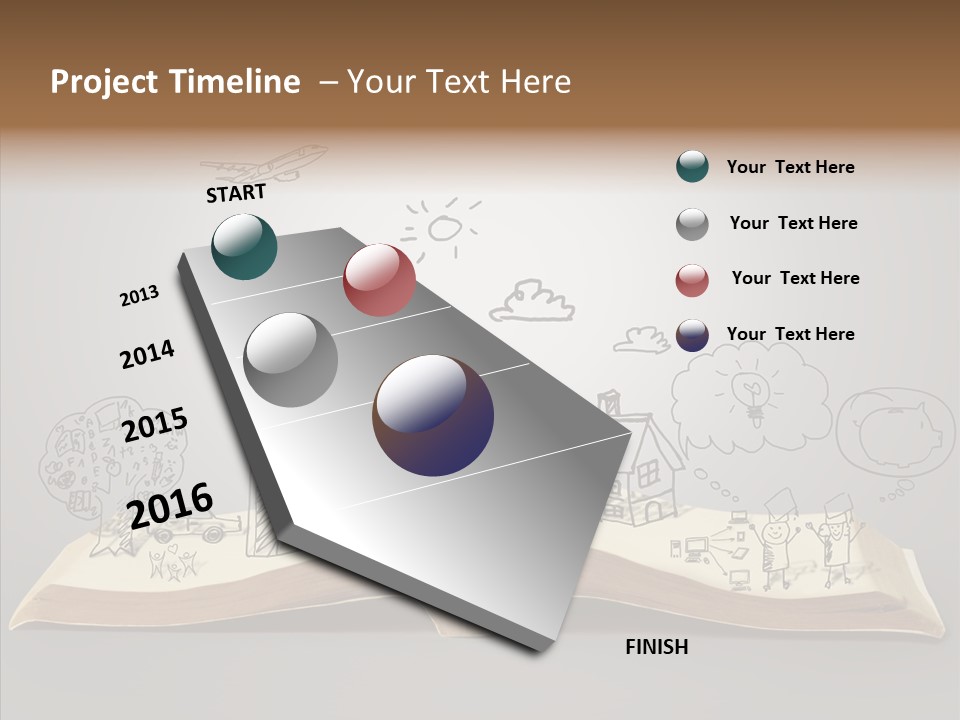 Project Timeline – Your Text Here

START

2013

2014

2015

2016

FINISH

Your Text Here

Your Text Here

Your Text Here

Your Text Here